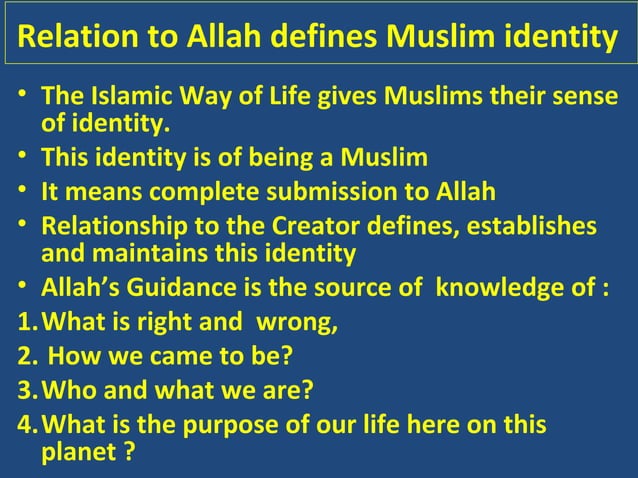 Relation to Allah defines Muslim identity

• The Islamic Way of Life gives Muslims their sense of identity.
• This identity is of being a Muslim
• It means complete submission to Allah
• Relationship to the Creator defines, establishes and maintains this identity
• Allah's Guidance is the source of knowledge of :
1. What is right and wrong,
2. How we came to be?
3. Who and what we are?
4. What is the purpose of our life here on this planet ?